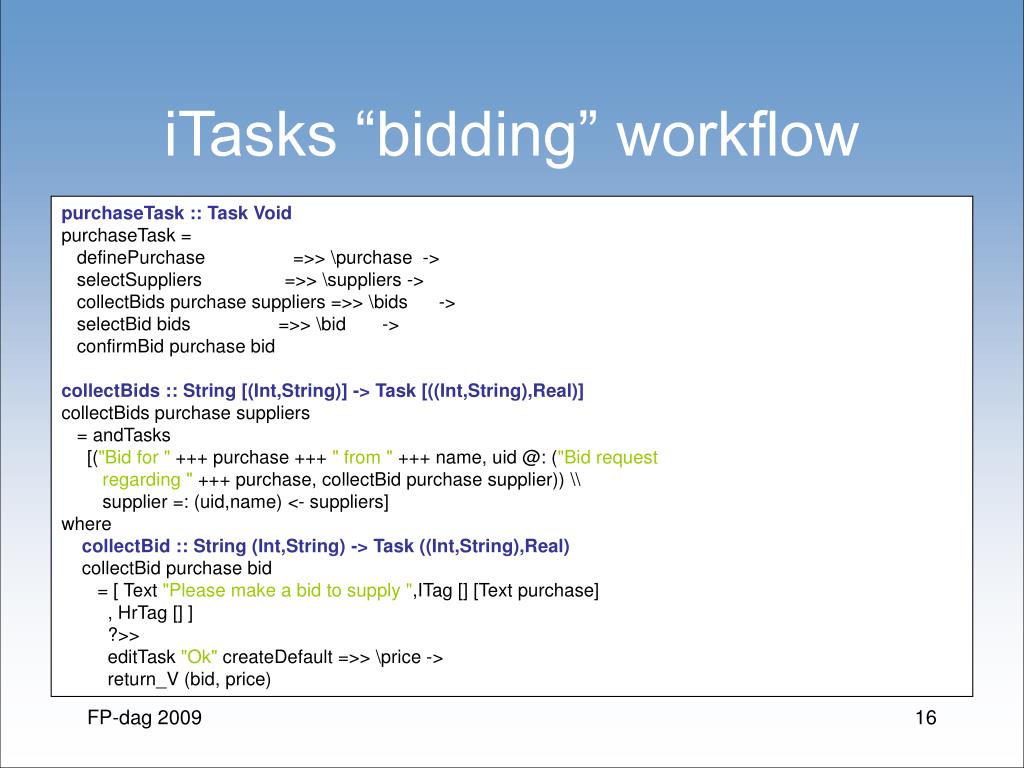 iTasks “bidding” workflow

purchaseTask :: Task Void
purchaseTask =
definePurchase =>> \purchase ->
selectSuppliers =>> \suppliers ->
collectBids purchase suppliers =>> \bids ->
selectBid bids =>> \bid ->
confirmBid purchase bid

collectBids :: String [(Int,String)] -> Task [((Int,String),Real)]
collectBids purchase suppliers
= andTasks
[("Bid for " +++ purchase +++ " from " +++ name, uid @: ("Bid request regarding " +++ purchase, collectBid purchase supplier)) \\
supplier =: (uid,name) <- suppliers]
where
collectBid :: String (Int,String) -> Task ((Int,String),Real)
collectBid purchase bid
= [ Text "Please make a bid to supply ",ITag [] [Text purchase]
, HrTag [] ]
?>>
editTask "Ok" createDefault =>> \price ->
return_V (bid, price)

FP-dag 2009

16